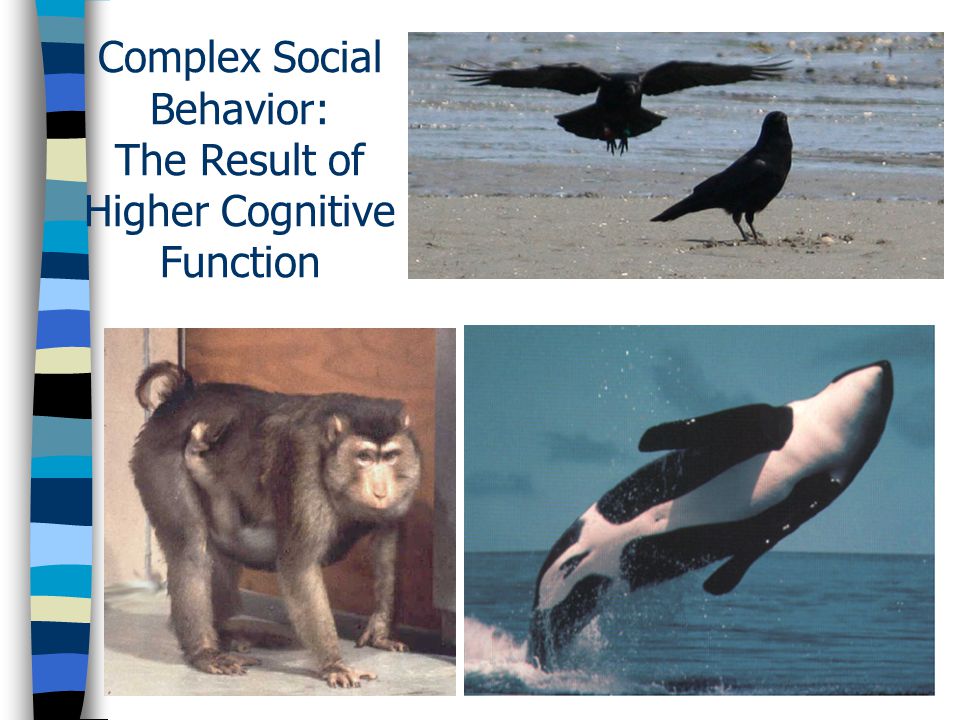 Complex Social Behavior: The Result of Higher Cognitive Function